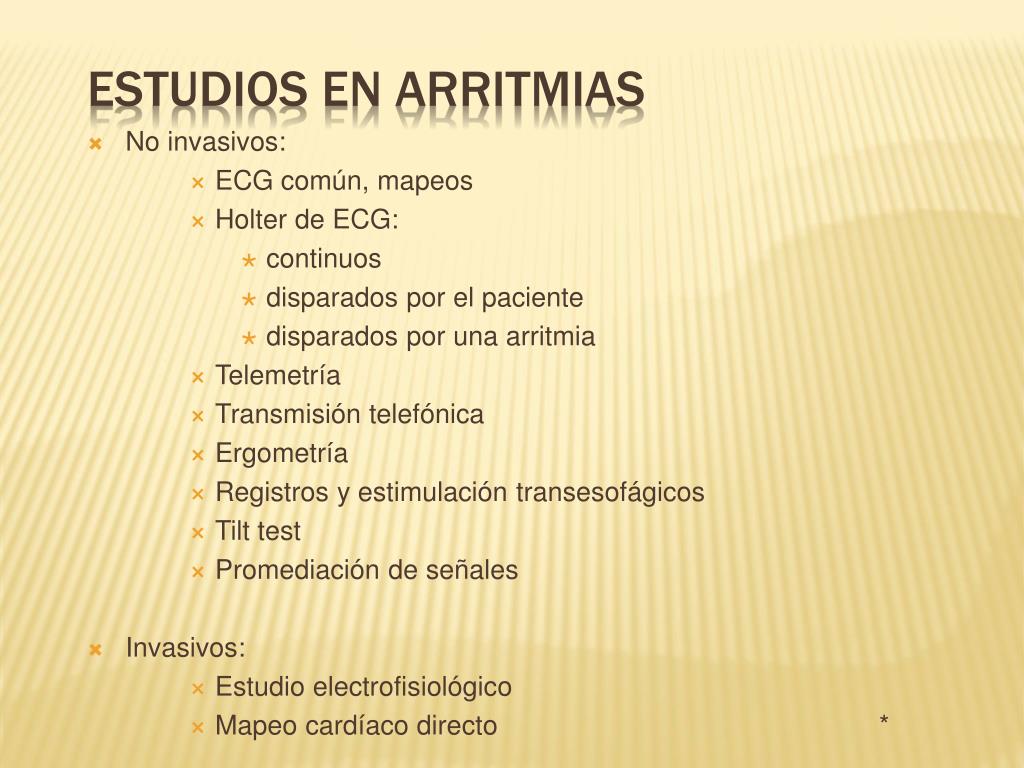 ESTUDIOS EN ARRITMIAS

No invasivos:

ECG común, mapeos

Holter de ECG:

continuos

disparados por el paciente

disparados por una arritmia

Telemetría

Transmisión telefónica

Ergometría

Registros y estimulación transesofágicos

Tilt test

Promediación de señales

Invasivos:

Estudio electrofisiológico

Mapeo cardíaco directo

*